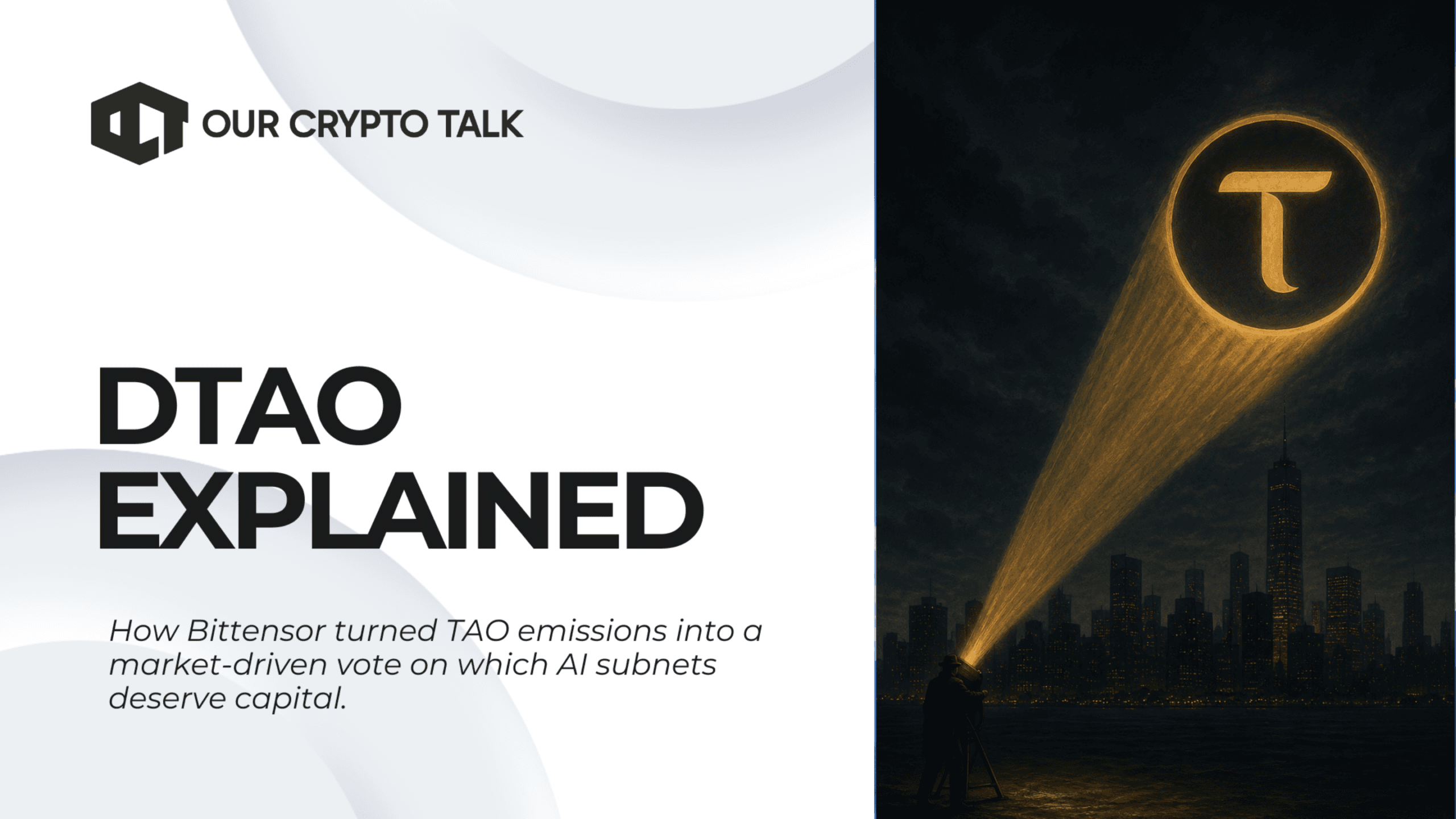 OUR CRYPTO TALK

DTAO EXPLAINED

How Bittensor turned TAO emissions into a market-driven vote on which AI subnets deserve capital.

T